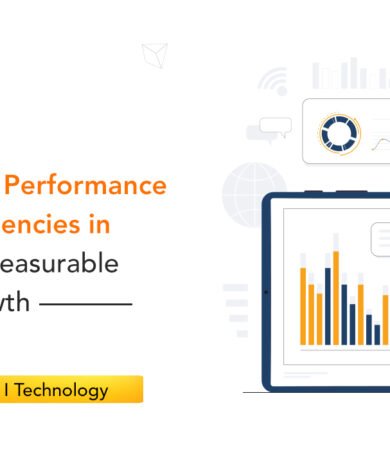 Performance
encies in
easurable
wth

I Technology